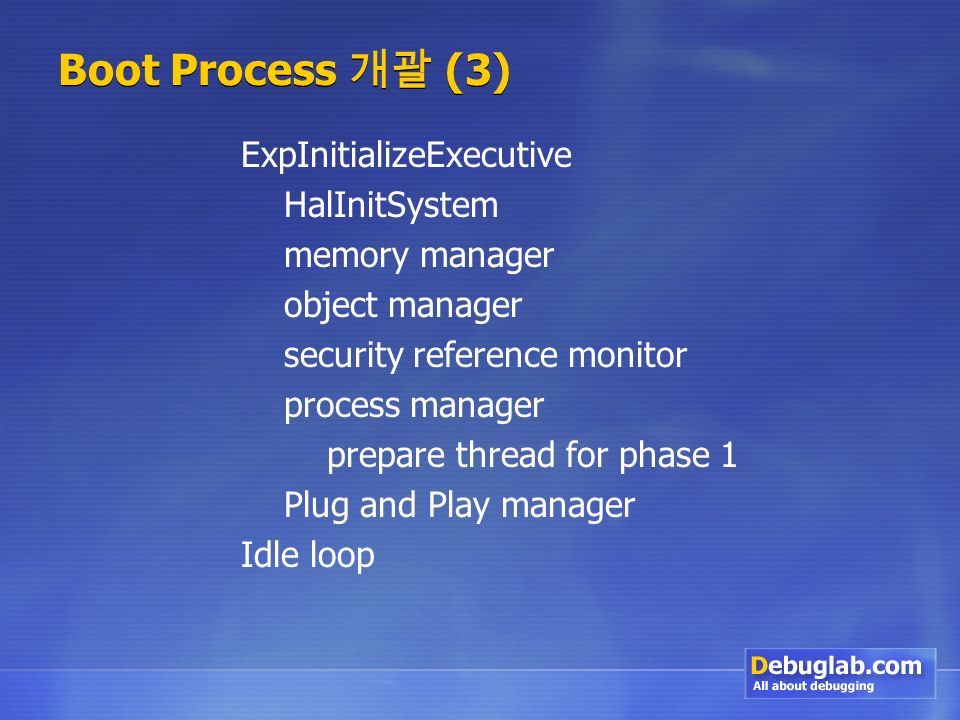 Boot Process 개괄 (3)

ExpInitializeExecutive
HalInitSystem
memory manager
object manager
security reference monitor
process manager
prepare thread for phase 1
Plug and Play manager
Idle loop

Debuglab.com
All about debugging